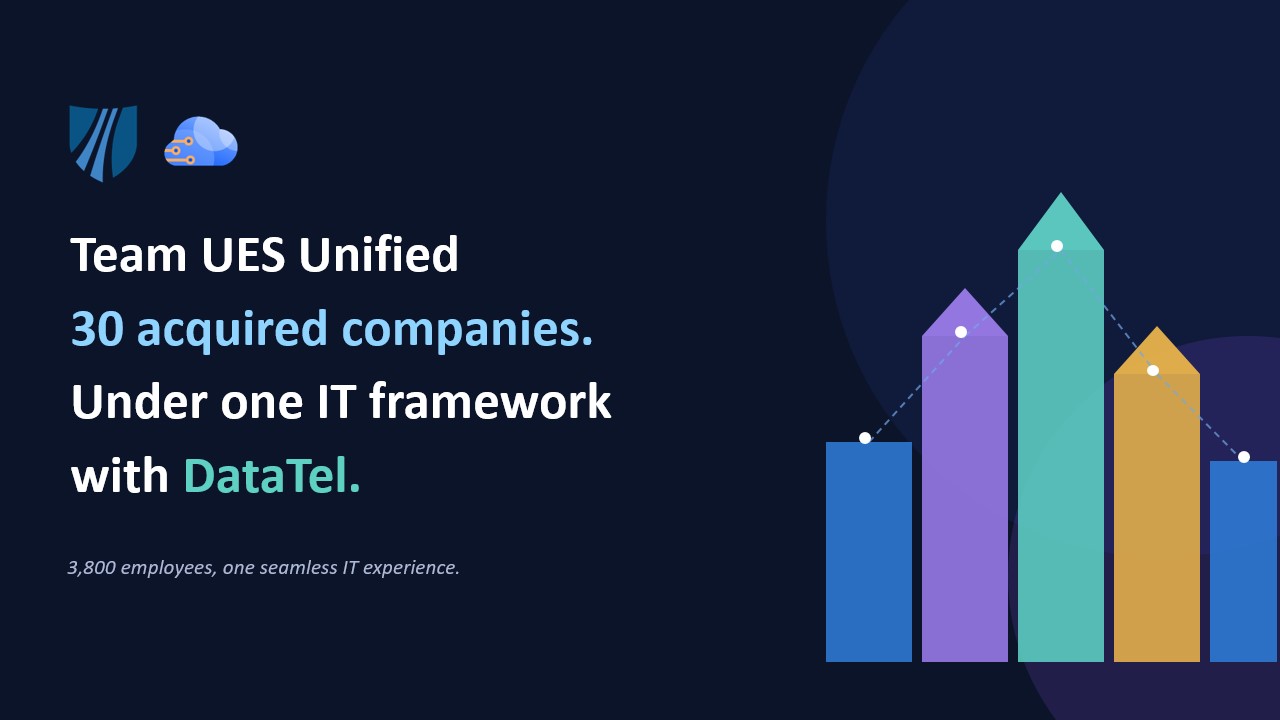 Team UES Unified
30 acquired companies.
Under one IT framework
with DataTel.

3,800 employees, one seamless IT experience.